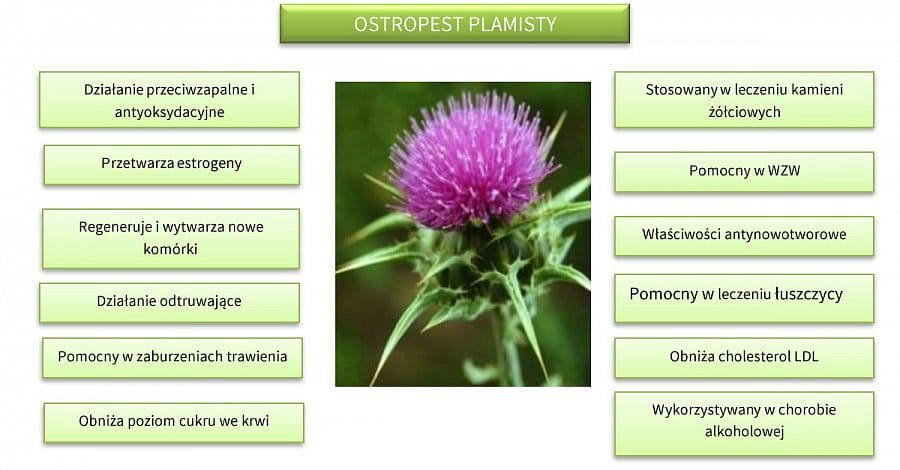 OSTROPEST PLAMISTY

Działanie przeciwzapalne i antyoksydacyjne

Przetwarza estrogeny

Regeneruje i wytwarza nowe komórki

Działanie odtruwające

Pomocny w zaburzeniach trawienia

Obniża poziom cukru we krwi

Stosowany w leczeniu kamieni żółciowych

Pomocny w WZW

Właściwości antynowotworowe

Pomocny w leczeniu łuszczycy

Obniża cholesterol LDL

Wykorzystywany w chorobie alkoholowej